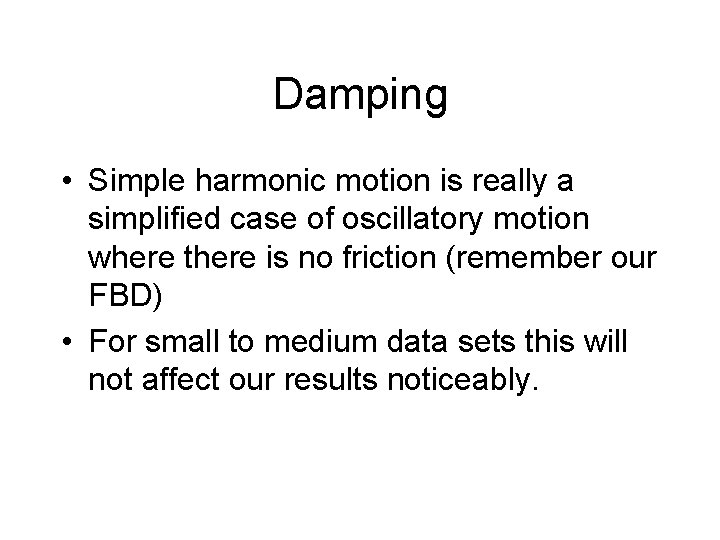 Damping

• Simple harmonic motion is really a simplified case of oscillatory motion where there is no friction (remember our FBD)

• For small to medium data sets this will not affect our results noticeably.